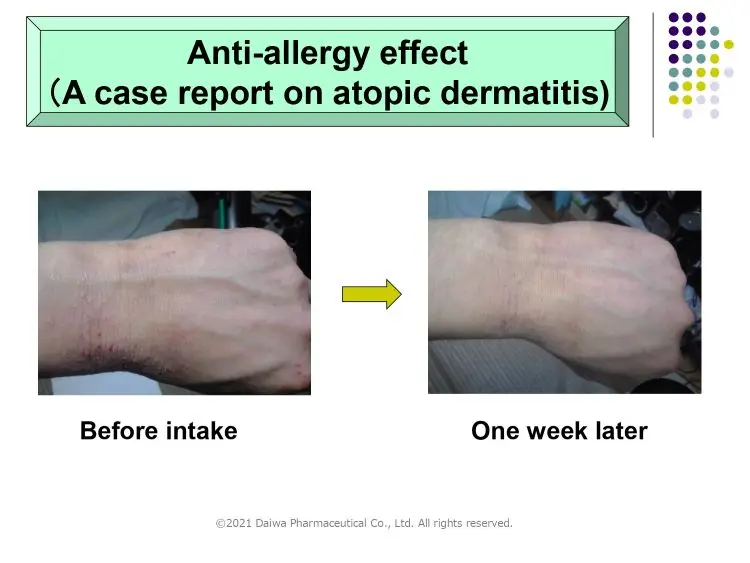 Anti-allergy effect
(A case report on atopic dermatitis)

Before intake

One week later

©2021 Daiwa Pharmaceutical Co., Ltd. All rights reserved.